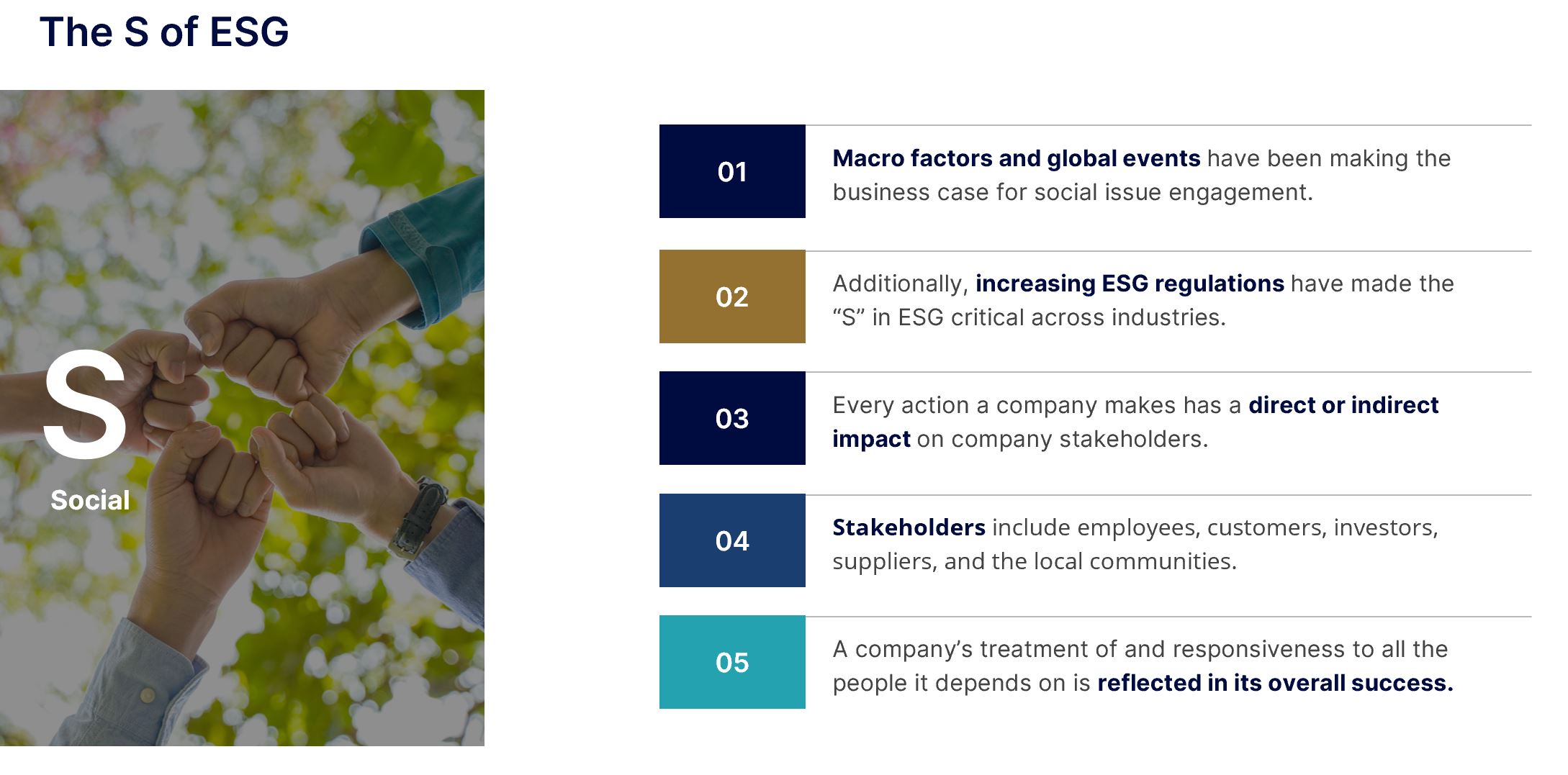 The S of ESG

S

Social

01

Macro factors and global events have been making the business case for social issue engagement.

02

Additionally, increasing ESG regulations have made the “S” in ESG critical across industries.

03

Every action a company makes has a direct or indirect impact on company stakeholders.

04

Stakeholders include employees, customers, investors, suppliers, and the local communities.

05

A company’s treatment of and responsiveness to all the people it depends on is reflected in its overall success.